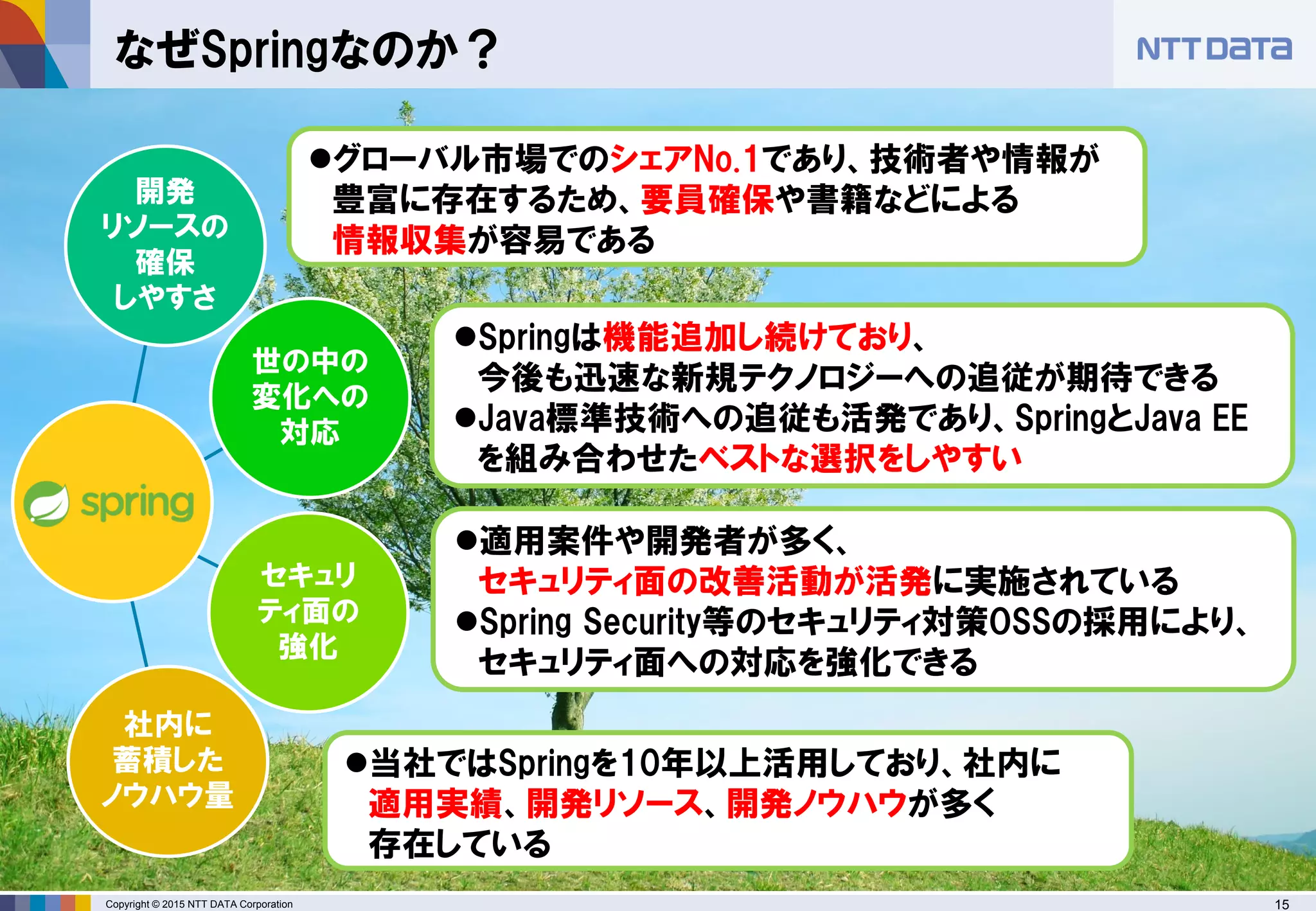 なぜSpringなのか？

NTT DATA

開発リソースの確保しやすさ

●グローバル市場でのシェアNo.1であり、技術者や情報が豊富に存在するため、要員確保や書籍などによる情報収集が容易である

世の中の変化への対応

●Springは機能追加し続けており、今後も迅速な新規テクノロジーへの追従が期待できる
●Java標準技術への追従も活発であり、SpringとJava EEを組み合わせたベストな選択をしやすい

spring

セキュリティ面の強化

●適用案件や開発者が多く、セキュリティ面の改善活動が活発に実施されている
●Spring Security等のセキュリティ対策OSSの採用により、セキュリティ面への対応を強化できる

社内に蓄積したノウハウ量

●当社ではSpringを10年以上活用しており、社内に適用実績、開発リソース、開発ノウハウが多く存在している

Copyright © 2015 NTT DATA Corporation

15